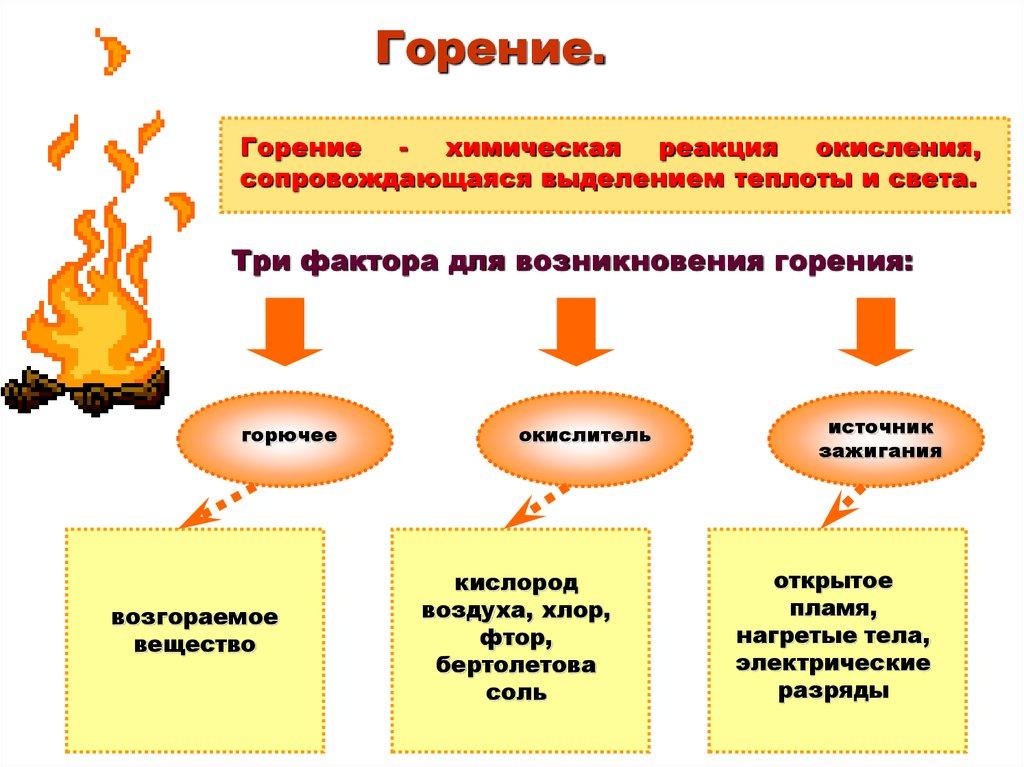 Горение.

Горение - химическая реакция окисления, сопровождающаяся выделением теплоты и света.

Три фактора для возникновения горения:

горючее

окислитель

источник зажигания

возгораемое вещество

кислород воздуха, хлор, фтор, бертолетова соль

открытое пламя, нагретые тела, электрические разряды